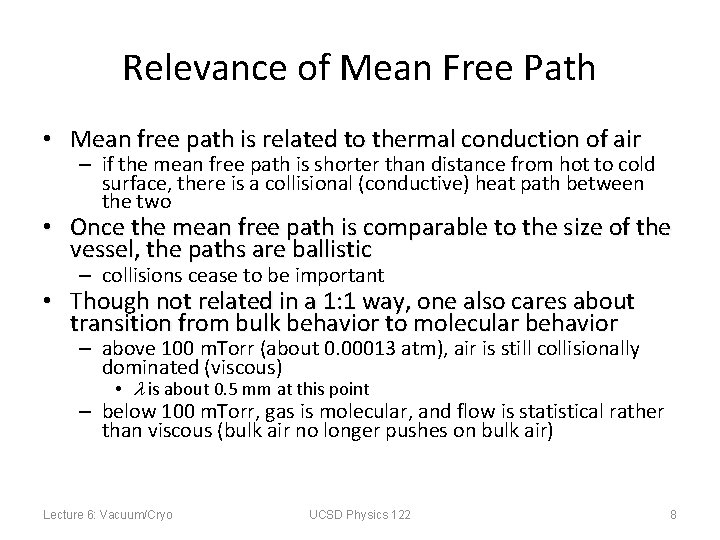 Relevance of Mean Free Path

• Mean free path is related to thermal conduction of air
  – if the mean free path is shorter than distance from hot to cold surface, there is a collisional (conductive) heat path between the two
• Once the mean free path is comparable to the size of the vessel, the paths are ballistic
  – collisions cease to be important
• Though not related in a 1:1 way, one also cares about transition from bulk behavior to molecular behavior
  – above 100 mTorr (about 0.00013 atm), air is still collisionally dominated (viscous)
    • $\lambda$ is about 0.5 mm at this point
  – below 100 mTorr, gas is molecular, and flow is statistical rather than viscous (bulk air no longer pushes on bulk air)

Lecture 6: Vacuum/Cryo

UCSD Physics 122

8